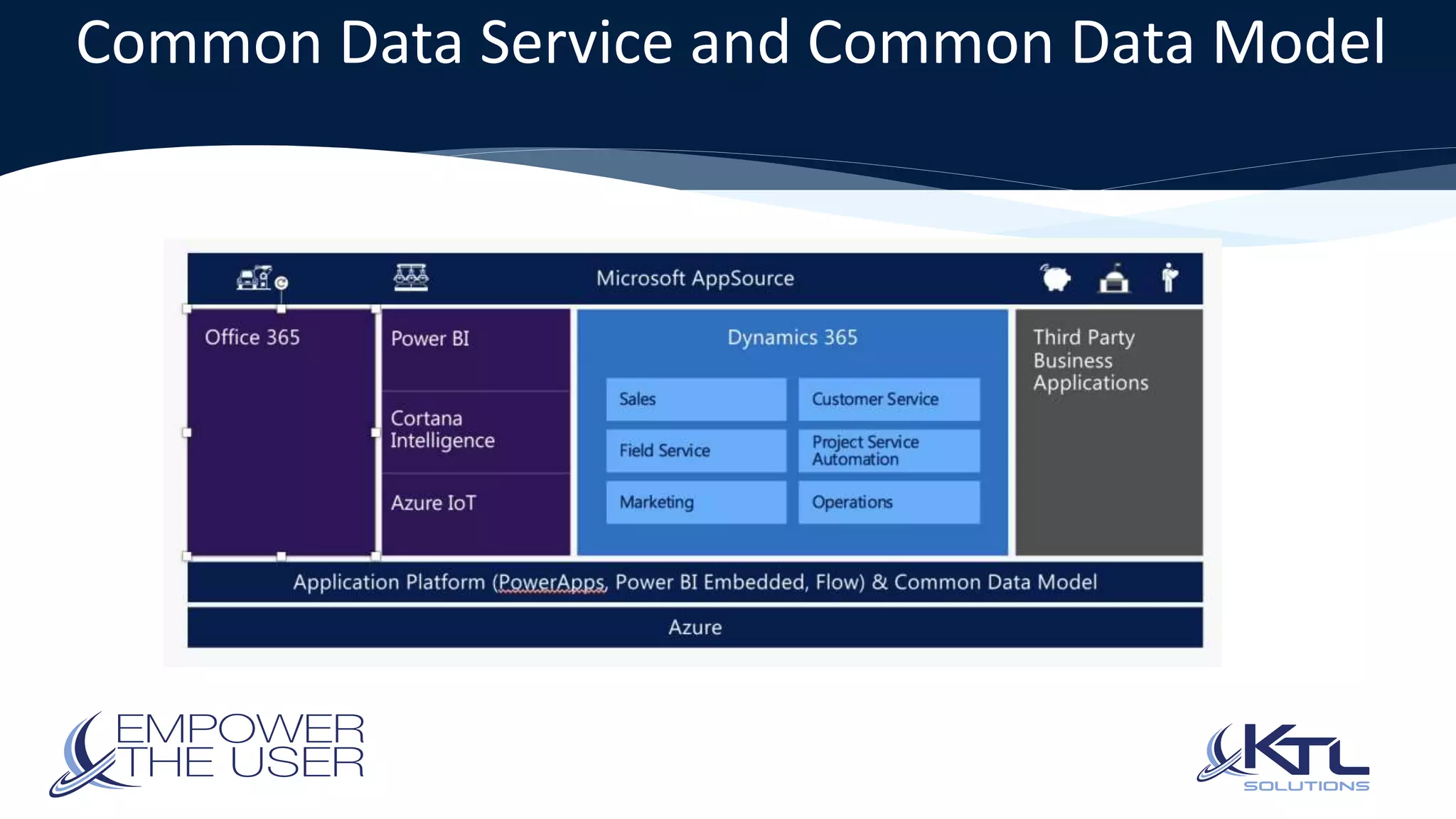 Common Data Service and Common Data Model

Microsoft AppSource

Office 365

Power BI

Cortana Intelligence

Azure IoT

Dynamics 365

Sales

Customer Service

Field Service

Project Service Automation

Marketing

Operations

Third Party Business Applications

Application Platform (PowerApps, Power BI Embedded, Flow) & Common Data Model

Azure

EMPOWER THE USER

KTL SOLUTIONS